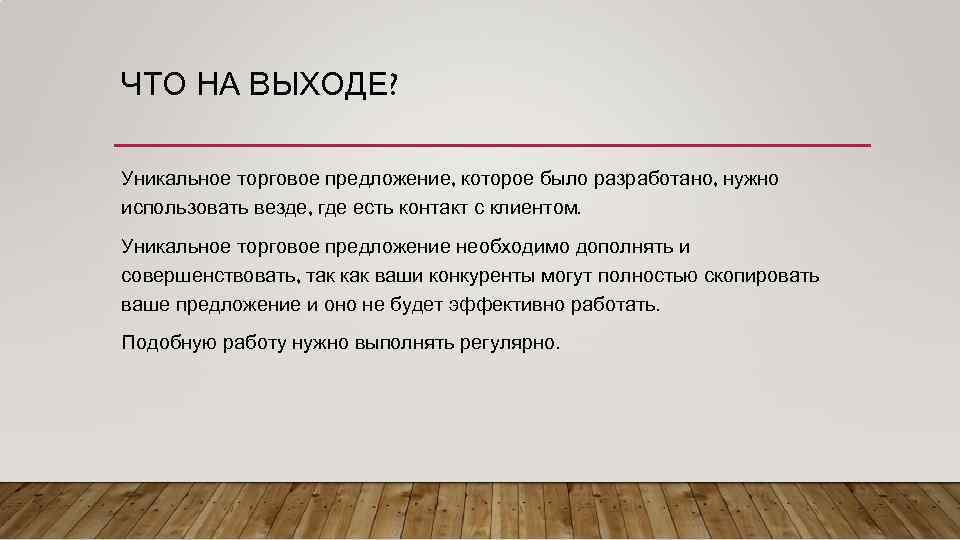 ЧТО НА ВЫХОДЕ?

Уникальное торговое предложение, которое было разработано, нужно использовать везде, где есть контакт с клиентом.

Уникальное торговое предложение необходимо дополнять и совершенствовать, так как ваши конкуренты могут полностью скопировать ваше предложение и оно не будет эффективно работать.

Подобную работу нужно выполнять регулярно.